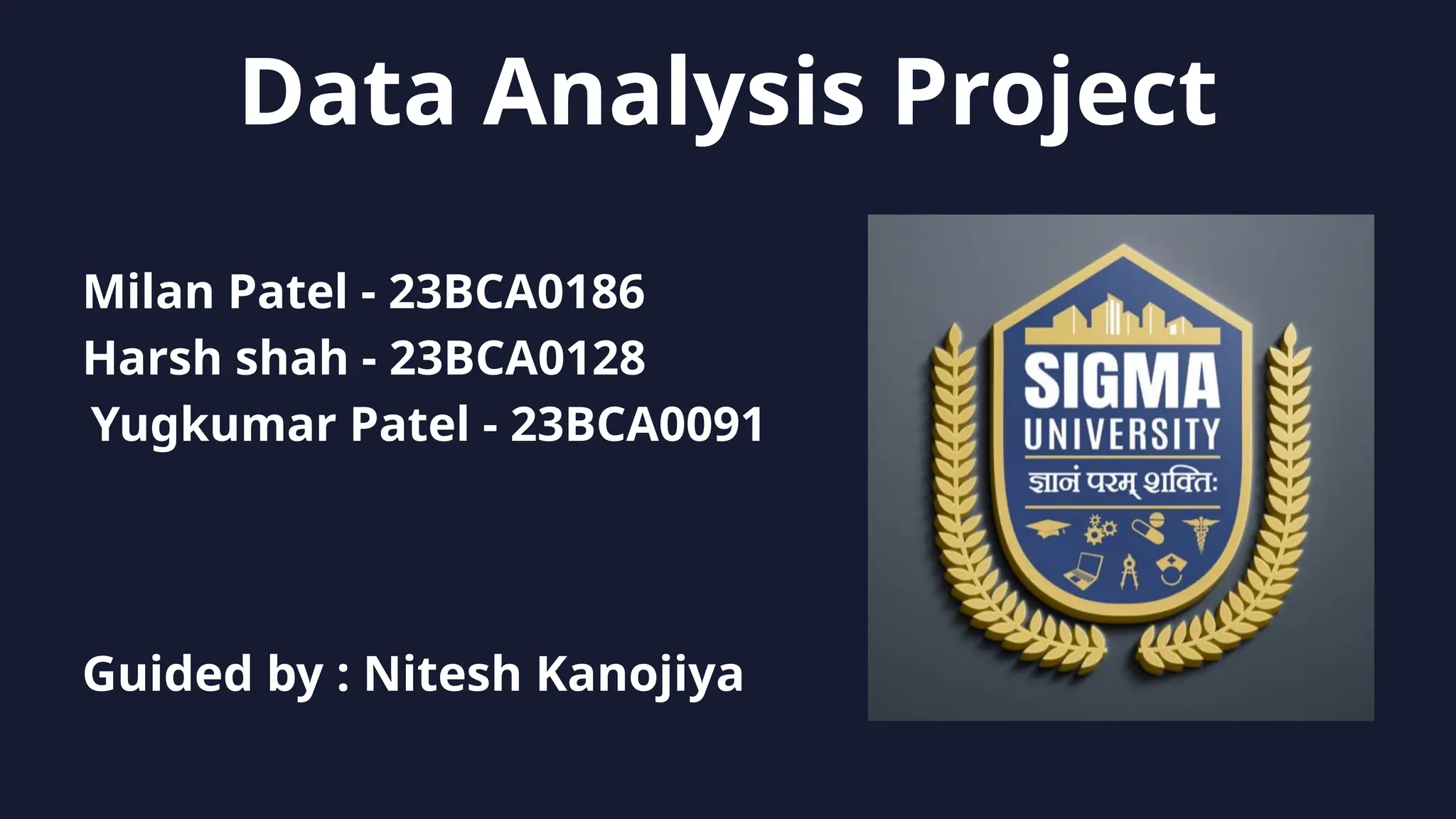 Data Analysis Project

Milan Patel - 23BCA0186
Harsh shah - 23BCA0128
Yugkumar Patel - 23BCA0091

Guided by : Nitesh Kanojiya

SIGMA
UNIVERSITY
ज्ञानं परम् शक्तिः